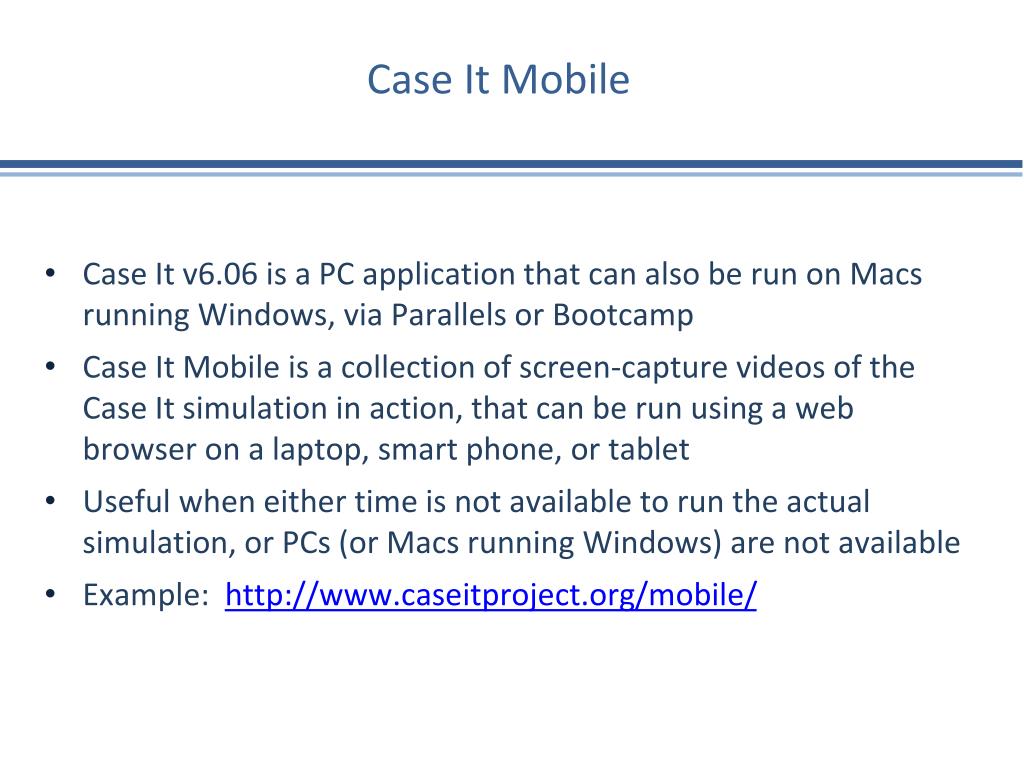 Case It Mobile

• Case It v6.06 is a PC application that can also be run on Macs running Windows, via Parallels or Bootcamp
• Case It Mobile is a collection of screen-capture videos of the Case It simulation in action, that can be run using a web browser on a laptop, smart phone, or tablet
• Useful when either time is not available to run the actual simulation, or PCs (or Macs running Windows) are not available
• Example: http://www.caseitproject.org/mobile/